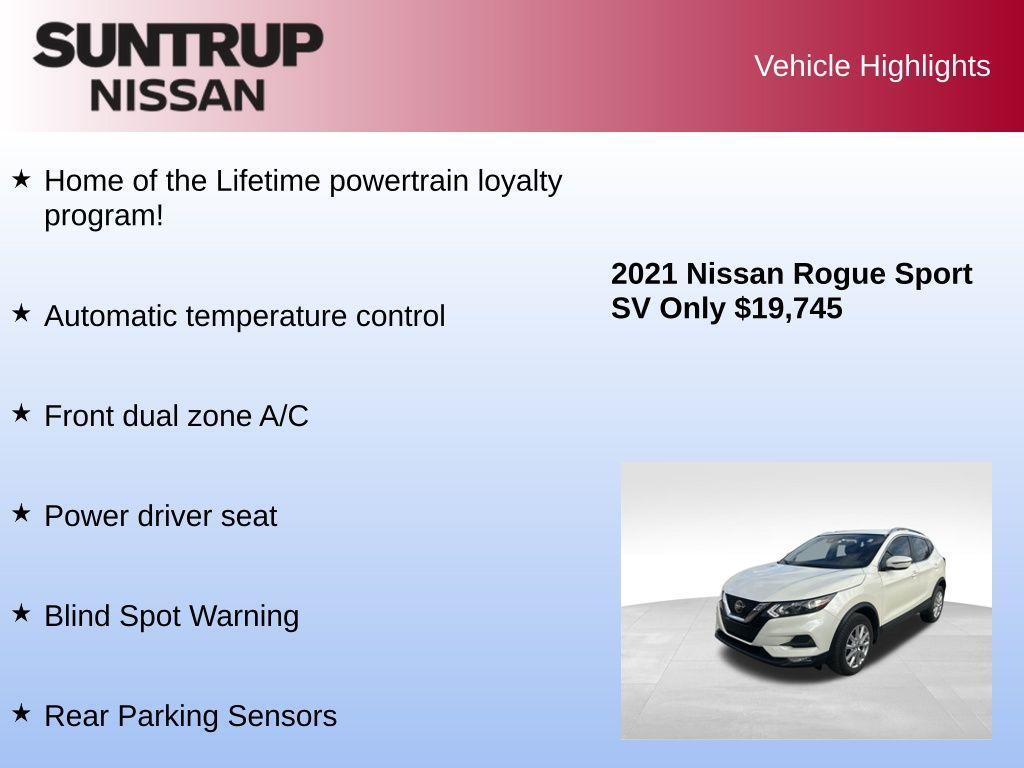 SUNTRUP
NISSAN

Vehicle Highlights

★ Home of the Lifetime powertrain loyalty program!

★ Automatic temperature control

★ Front dual zone A/C

★ Power driver seat

★ Blind Spot Warning

★ Rear Parking Sensors

2021 Nissan Rogue Sport SV Only $19,745